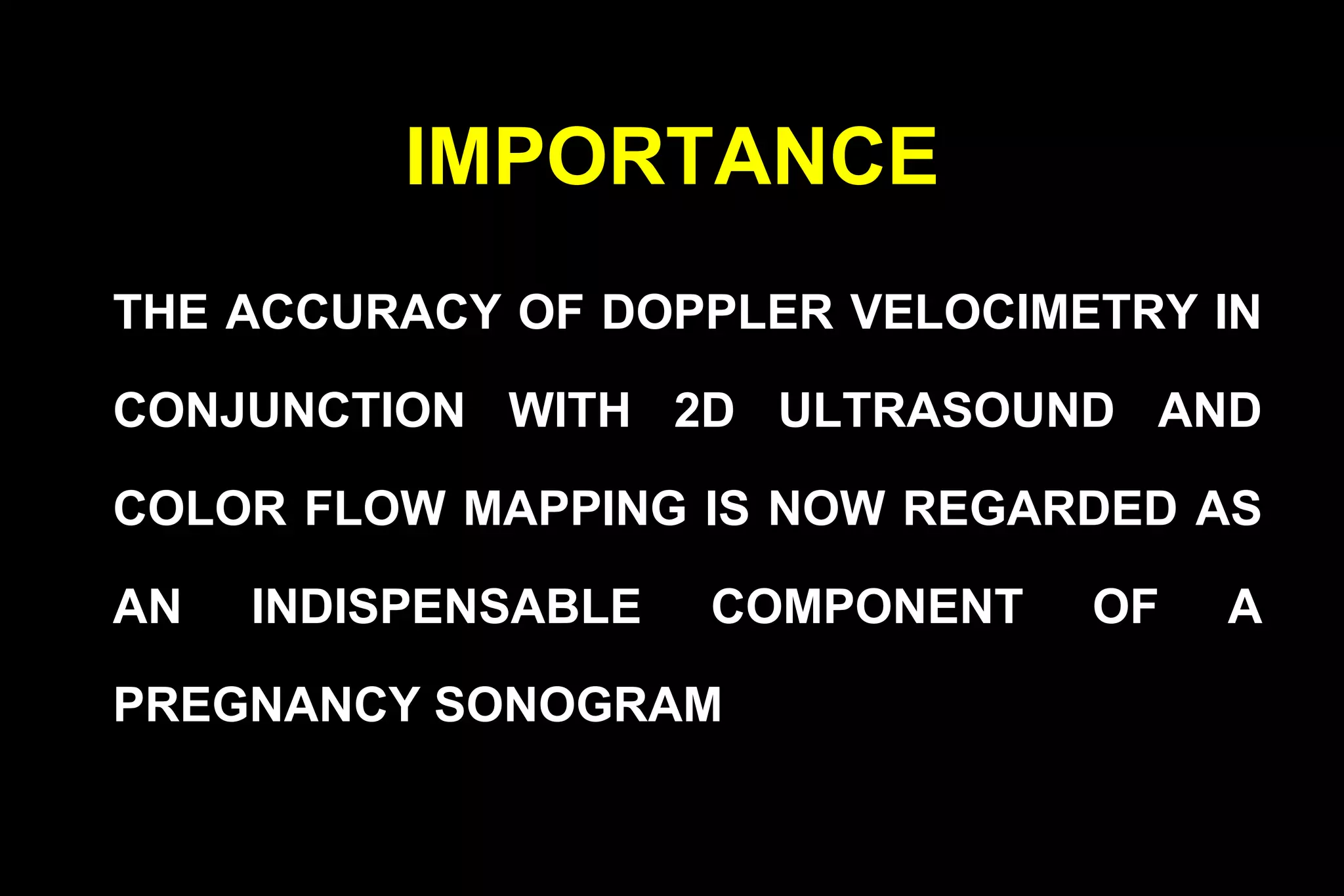 IMPORTANCE

THE ACCURACY OF DOPPLER VELOCIMETRY IN CONJUNCTION WITH 2D ULTRASOUND AND COLOR FLOW MAPPING IS NOW REGARDED AS AN INDISPENSABLE COMPONENT OF A PREGNANCY SONOGRAM